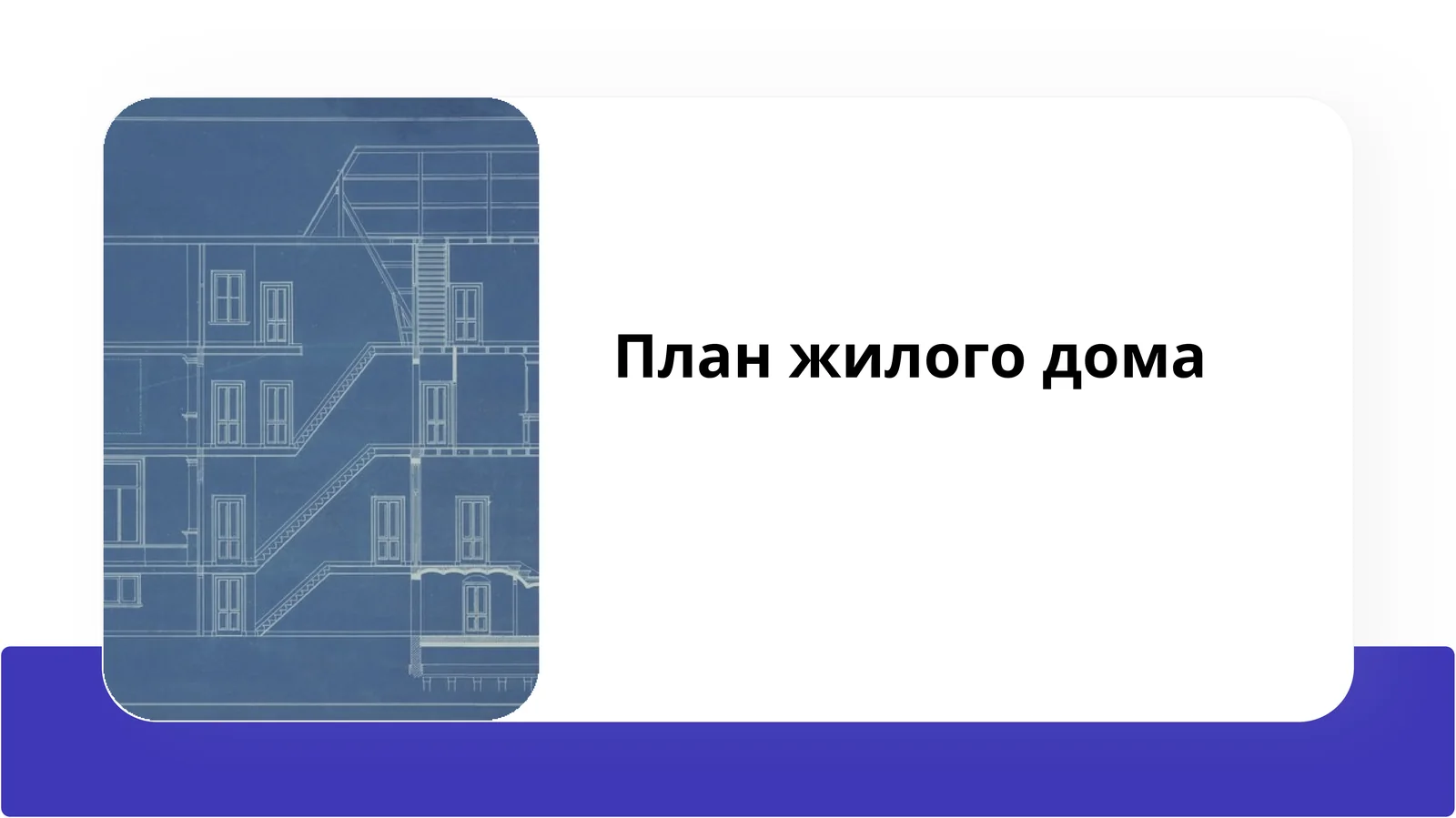 План жилого дома